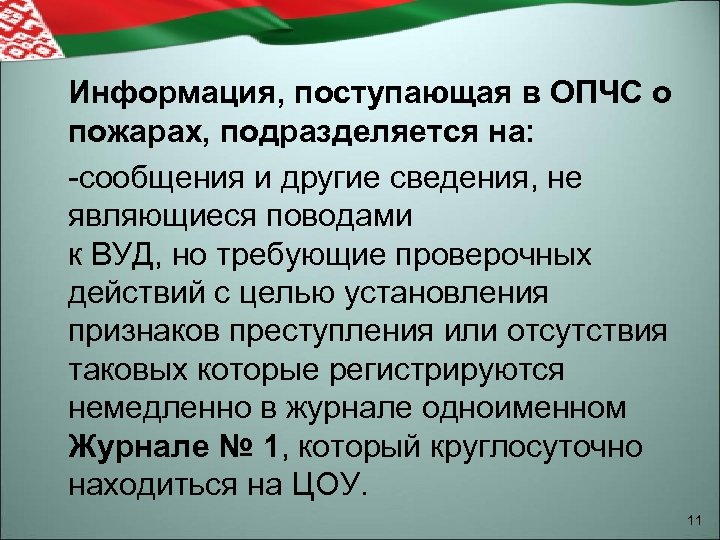 Информация, поступающая в ОПЧС о пожарах, подразделяется на:

-сообщения и другие сведения, не являющиеся поводами к ВУД, но требующие проверочных действий с целью установления признаков преступления или отсутствия таковых которые регистрируются немедленно в журнале одноименном Журнале № 1, который круглосуточно находиться на ЦОУ.

11